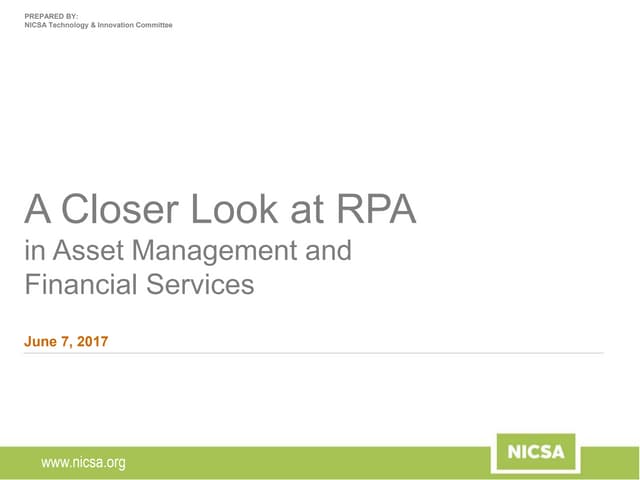 PREPARED BY:
NICSA Technology & Innovation Committee

A Closer Look at RPA
in Asset Management and Financial Services

June 7, 2017

www.nicsa.org

NICSA